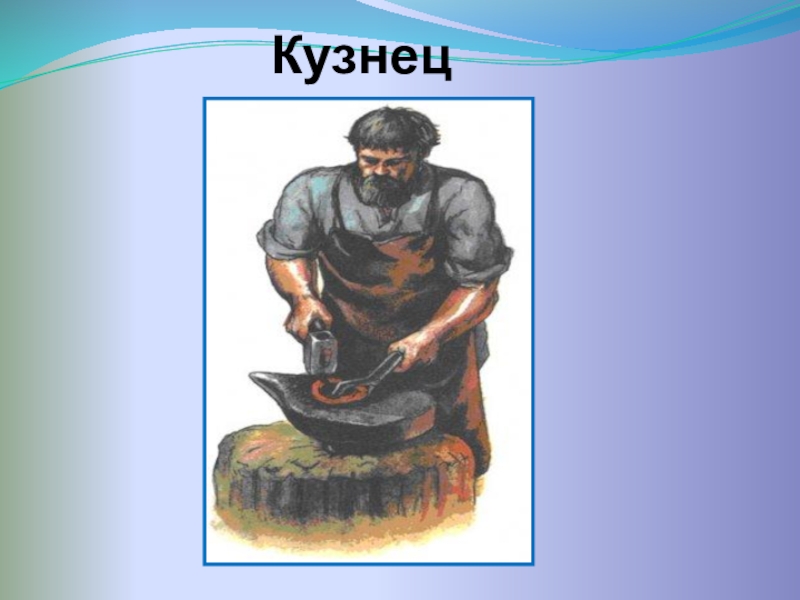 Кузнец